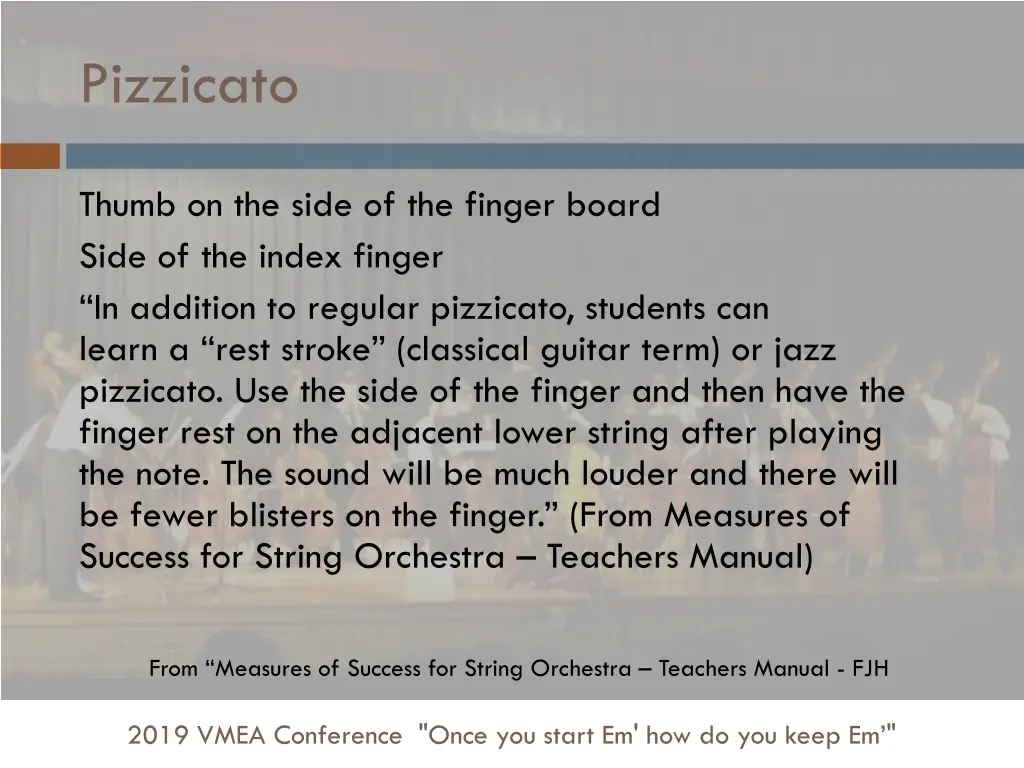 Pizzicato

Thumb on the side of the finger board

Side of the index finger

“In addition to regular pizzicato, students can learn a “rest stroke” (classical guitar term) or jazz pizzicato. Use the side of the finger and then have the finger rest on the adjacent lower string after playing the note. The sound will be much louder and there will be fewer blisters on the finger.” (From Measures of Success for String Orchestra – Teachers Manual)

From “Measures of Success for String Orchestra – Teachers Manual - FJH

2019 VMEA Conference "Once you start Em' how do you keep Em’"